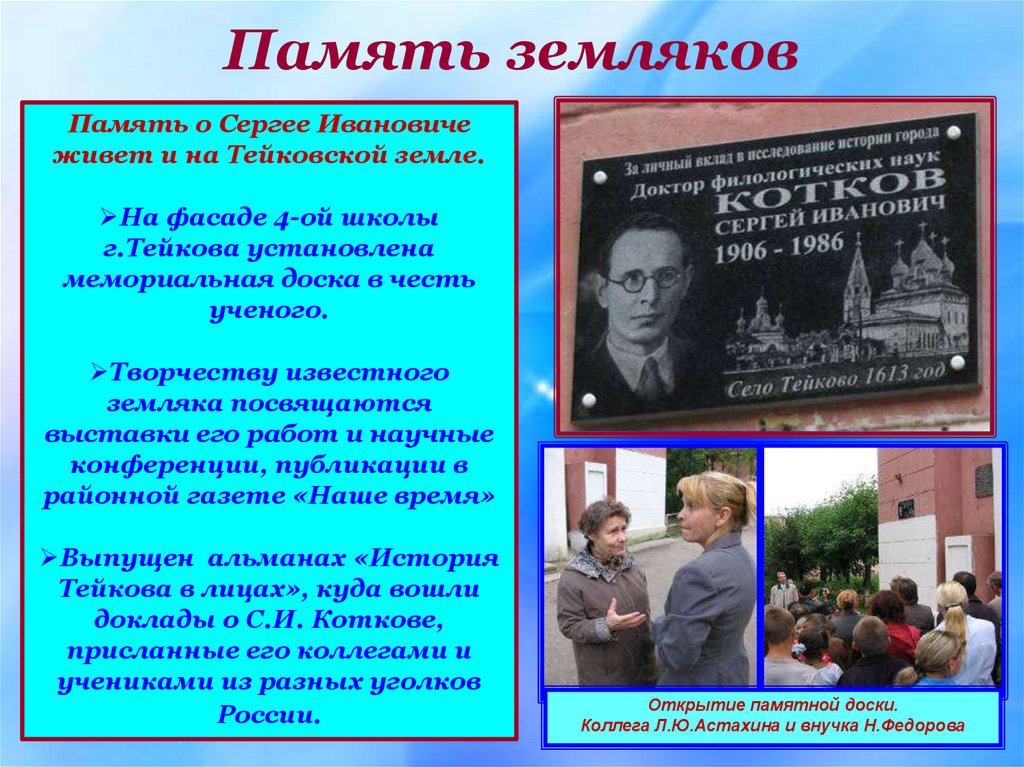 Память земляков

Память о Сергее Ивановиче живет и на Тейковской земле.

➢На фасаде 4-ой школы г.Тейкова установлена мемориальная доска в честь ученого.

➢Творчеству известного земляка посвящаются выставки его работ и научные конференции, публикации в районной газете «Наше время»

➢Выпущен альманах «История Тейкова в лицах», куда вошли доклады о С.И. Коткове, присланные его коллегами и учениками из разных уголков России.

За личный вклад в исследование истории города
Доктор филологических наук
КОТКОВ
СЕРГЕЙ ИВАНОВИЧ
1906 - 1986
Село Тейково 1613 год

Открытие памятной доски.
Коллега Л.Ю.Астахина и внучка Н.Федорова